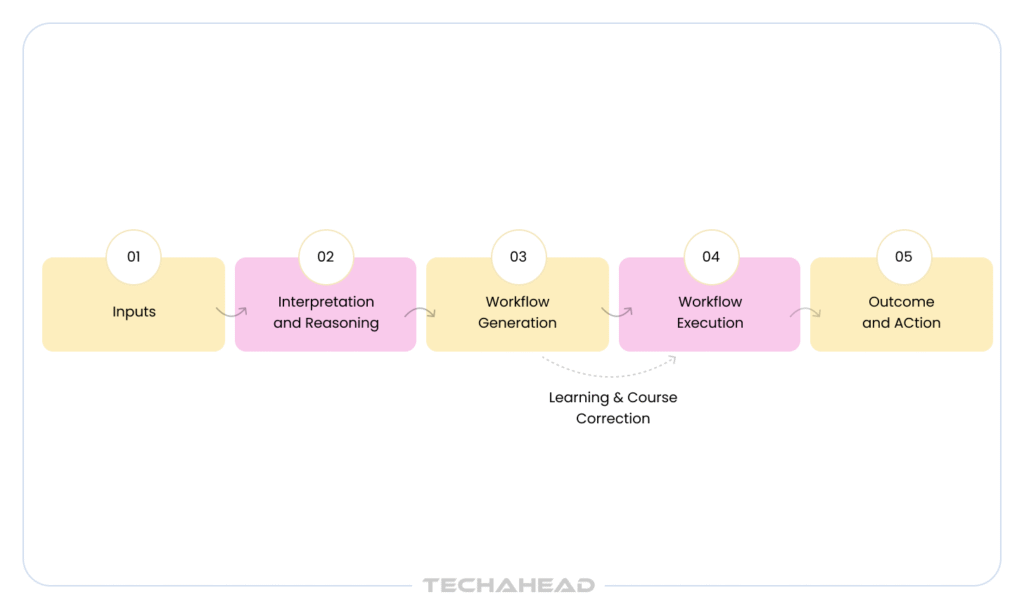 01

Inputs

02

Interpretation and Reasoning

03

Workflow Generation

04

Workflow Execution

05

Outcome and ACtion

Learning & Course Correction

TECHAHEAD